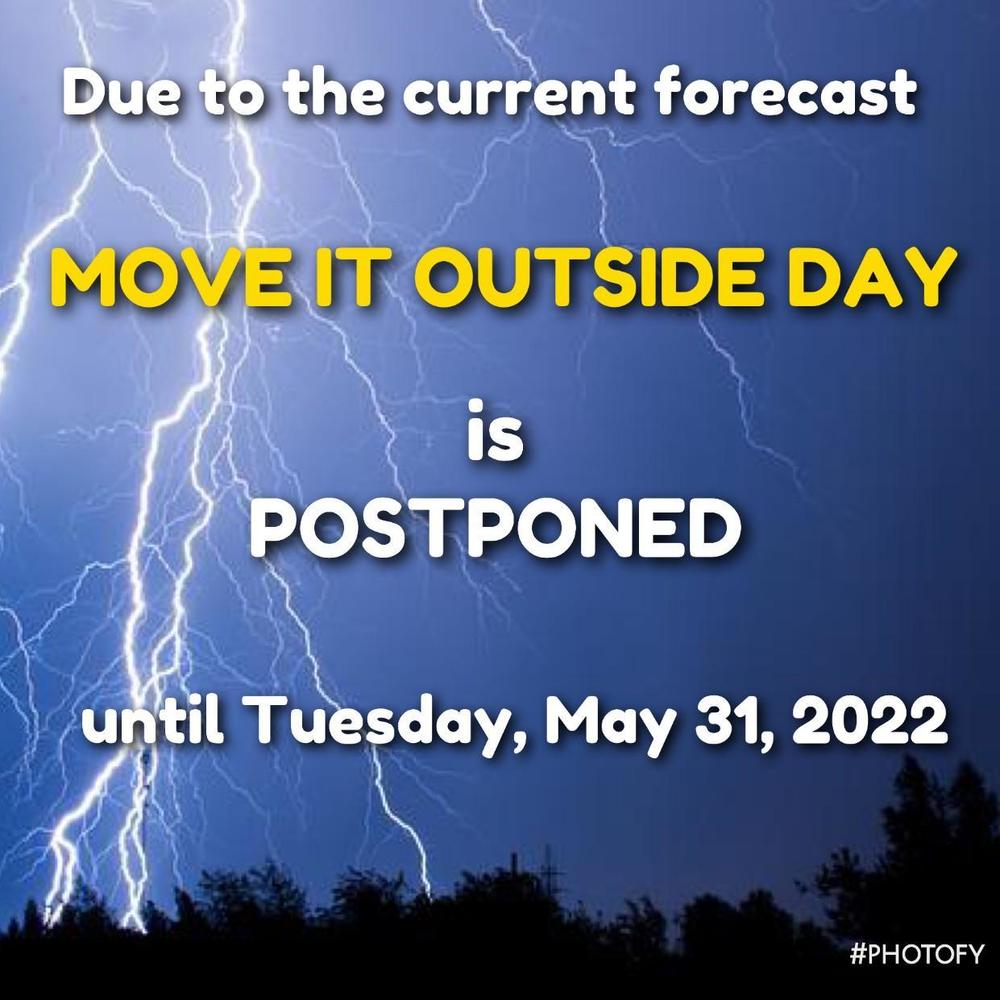 Due to the current forecast

MOVE IT OUTSIDE DAY

is
POSTPONED

until Tuesday, May 31, 2022

#PHOTOFY